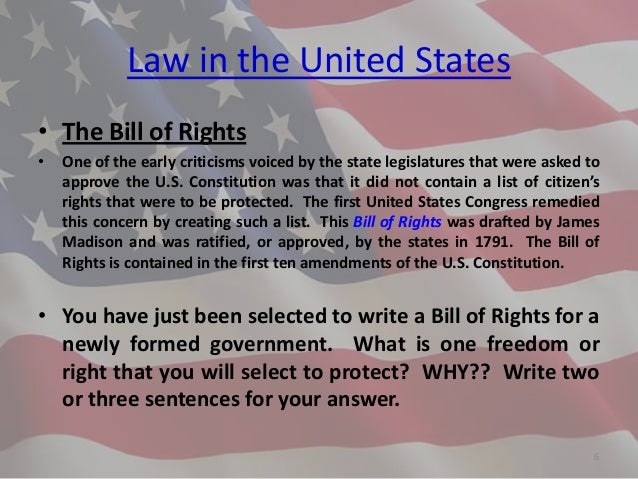 Law in the United States

• The Bill of Rights

• One of the early criticisms voiced by the state legislatures that were asked to approve the U.S. Constitution was that it did not contain a list of citizen's rights that were to be protected. The first United States Congress remedied this concern by creating such a list. This Bill of Rights was drafted by James Madison and was ratified, or approved, by the states in 1791. The Bill of Rights is contained in the first ten amendments of the U.S. Constitution.

• You have just been selected to write a Bill of Rights for a newly formed government. What is one freedom or right that you will select to protect? WHY?? Write two or three sentences for your answer.

6